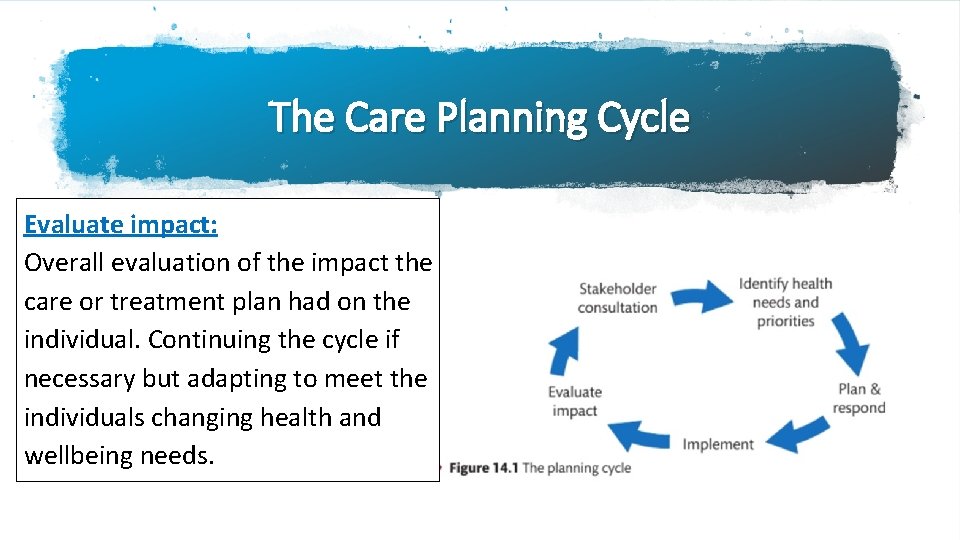 The Care Planning Cycle

Evaluate impact:
Overall evaluation of the impact the care or treatment plan had on the individual. Continuing the cycle if necessary but adapting to meet the individuals changing health and wellbeing needs.

Stakeholder consultation

Identify health needs and priorities

Plan & respond

Implement

Evaluate impact

Figure 14.1 The planning cycle